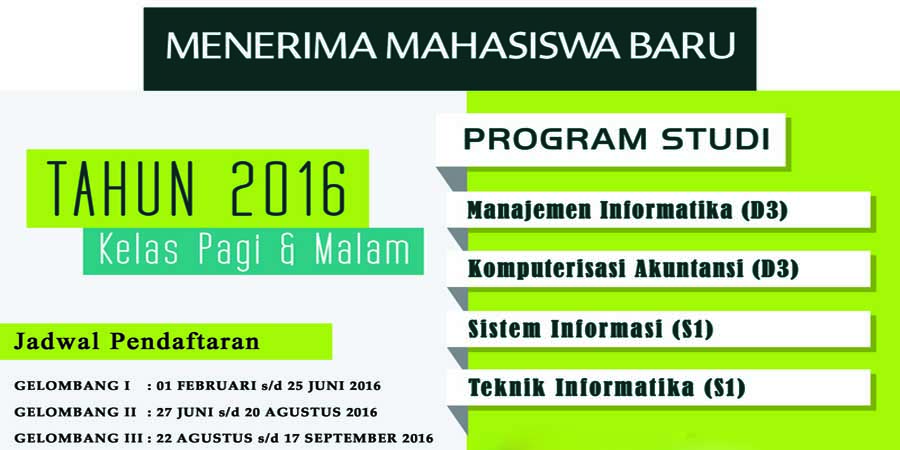 MENERIMA MAHASISWA BARU

TAHUN 2016
Kelas Pagi & Malam

Jadwal Pendaftaran

GELOMBANG I : 01 FEBRUARI s/d 25 JUNI 2016
GELOMBANG II : 27 JUNI s/d 20 AGUSTUS 2016
GELOMBANG III : 22 AGUSTUS s/d 17 SEPTEMBER 2016

PROGRAM STUDI

Manajemen Informatika (D3)

Komputerisasi Akuntansi (D3)

Sistem Informasi (S1)

Teknik Informatika (S1)